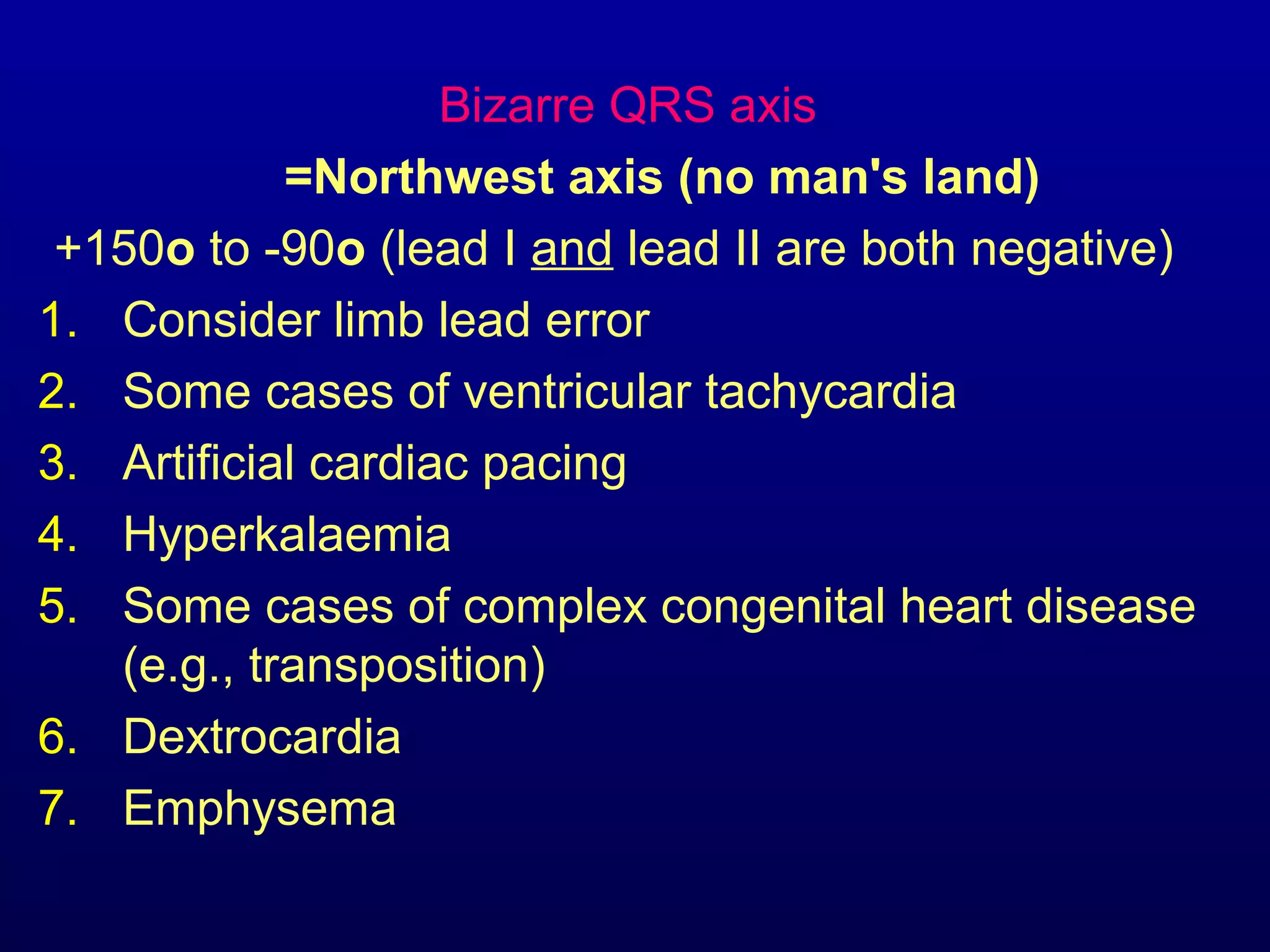 Bizarre QRS axis

=Northwest axis (no man's land)

+150o to -90o (lead I and lead II are both negative)

1. Consider limb lead error
2. Some cases of ventricular tachycardia
3. Artificial cardiac pacing
4. Hyperkalaemia
5. Some cases of complex congenital heart disease (e.g., transposition)
6. Dextrocardia
7. Emphysema